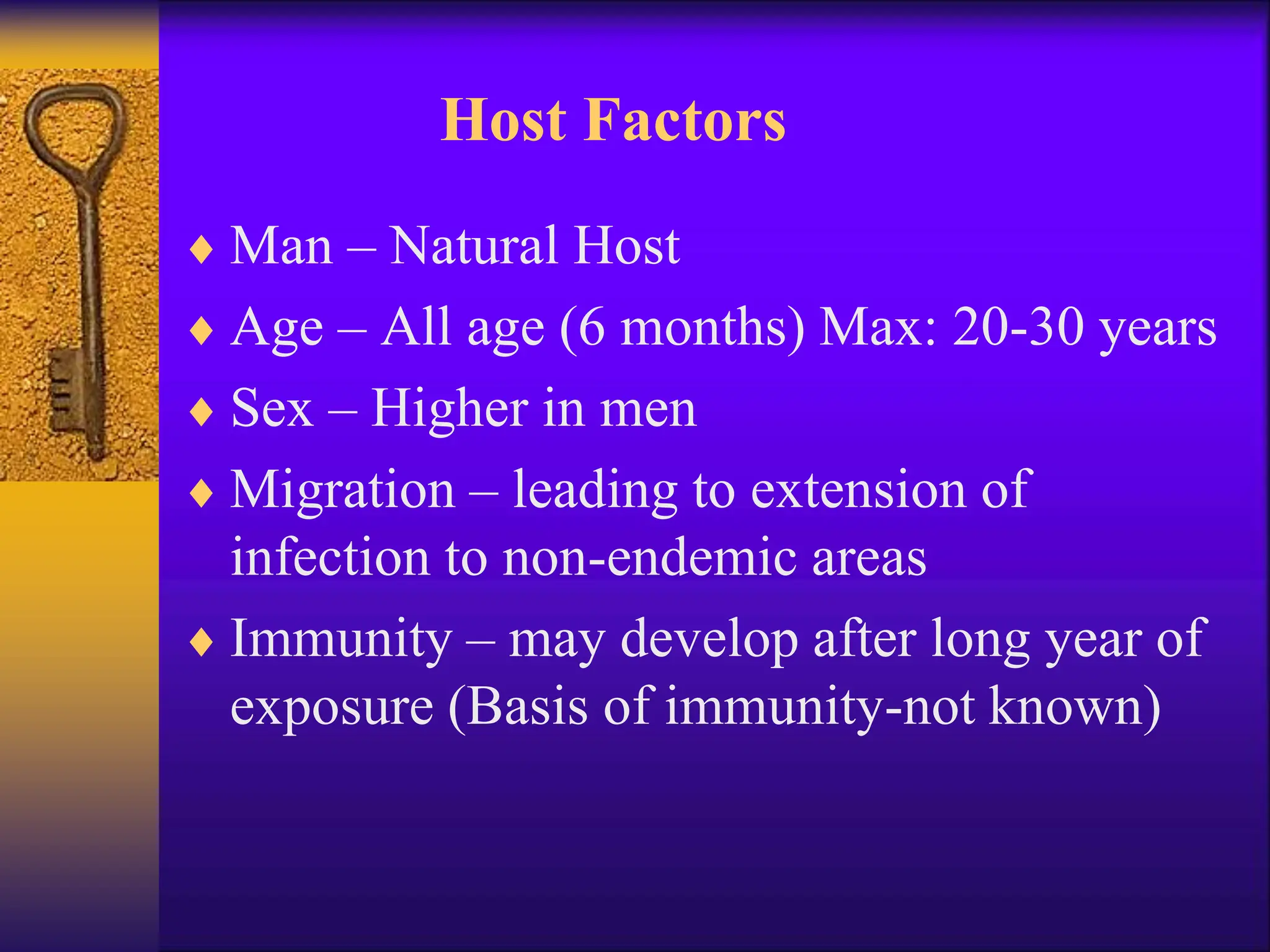 Host Factors

♦ Man – Natural Host
♦ Age – All age (6 months) Max: 20-30 years
♦ Sex – Higher in men
♦ Migration – leading to extension of infection to non-endemic areas
♦ Immunity – may develop after long year of exposure (Basis of immunity-not known)